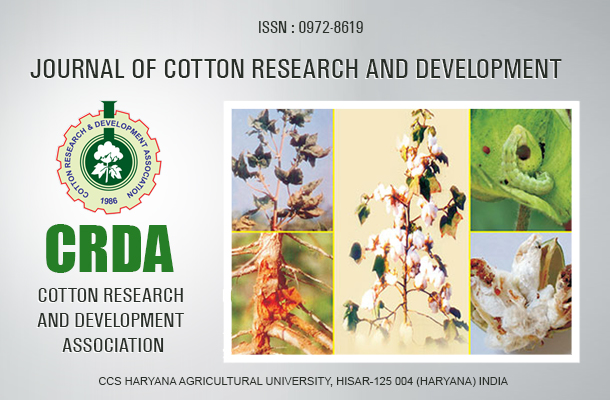 ISSN : 0972-8619

JOURNAL OF COTTON RESEARCH AND DEVELOPMENT

COTTON RESEARCH & DEVELOPMENT ASSOCIATION

1986

CRDA

COTTON RESEARCH AND DEVELOPMENT ASSOCIATION

CCS HARYANA AGRICULTURAL UNIVERSITY, HISAR-125 004 (HARYANA) INDIA